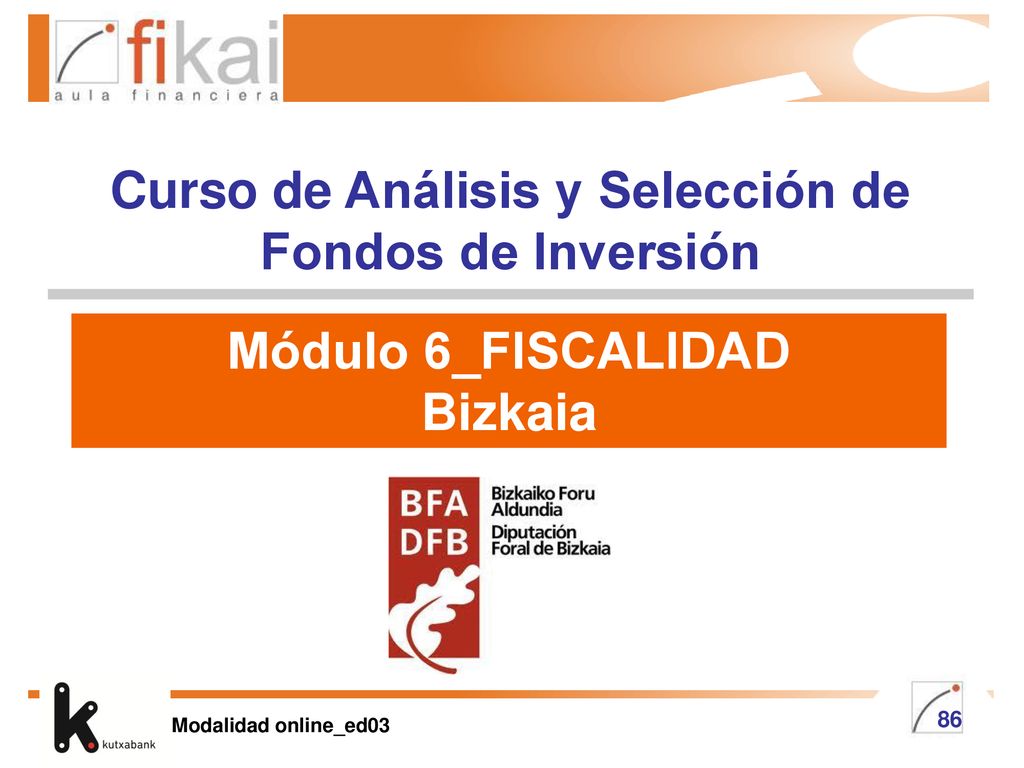 fikai
aula financiera

Curso de Análisis y Selección de Fondos de Inversión

Módulo 6_FISCALIDAD
Bizkaia

BFA
DFB
Bizkaiko Foru Aldundia
Diputación Foral de Bizkaia

kutxabank

Modalidad online_ed03

86